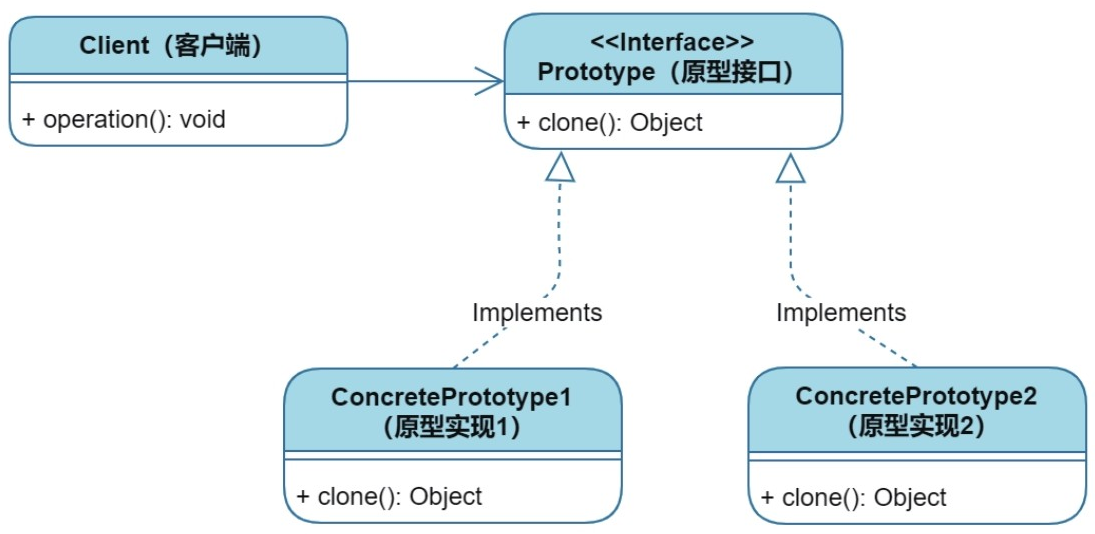 Client（客户端）

+ operation(): void

<<Interface>>
Prototype（原型接口）

+ clone(): Object

Implements

Implements

ConcretePrototype1
（原型实现1）

+ clone(): Object

ConcretePrototype2
（原型实现2）

+ clone(): Object